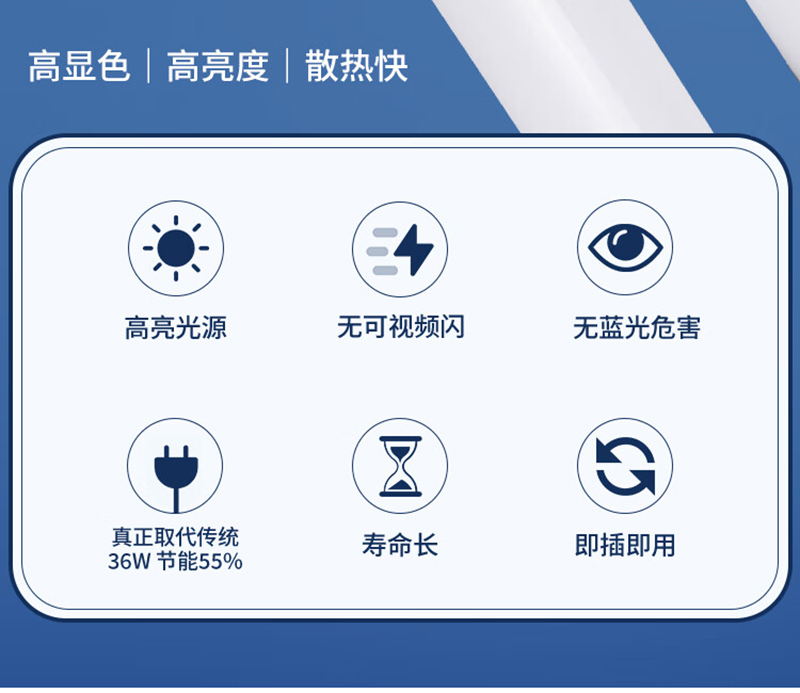 高显色 | 高亮度 | 散热快

高亮光源

无可视频闪

无蓝光危害

真正取代传统
36W 节能55%

寿命长

即插即用